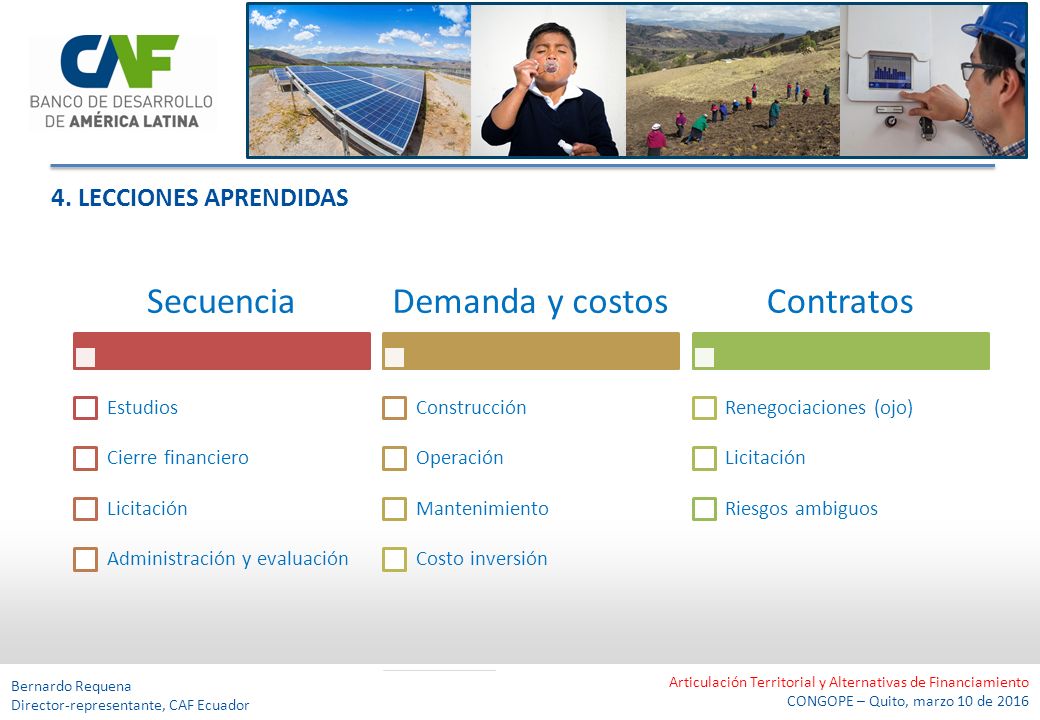 CAF
BANCO DE DESARROLLO
DE AMÉRICA LATINA

4. LECCIONES APRENDIDAS

Secuencia

Estudios
Cierre financiero
Licitación
Administración y evaluación

Demanda y costos

Construcción
Operación
Mantenimiento
Costo inversión

Contratos

Renegociaciones (ojo)
Licitación
Riesgos ambiguos

Bernardo Requena
Director-representante, CAF Ecuador

Articulación Territorial y Alternativas de Financiamiento
CONGOPE – Quito, marzo 10 de 2016